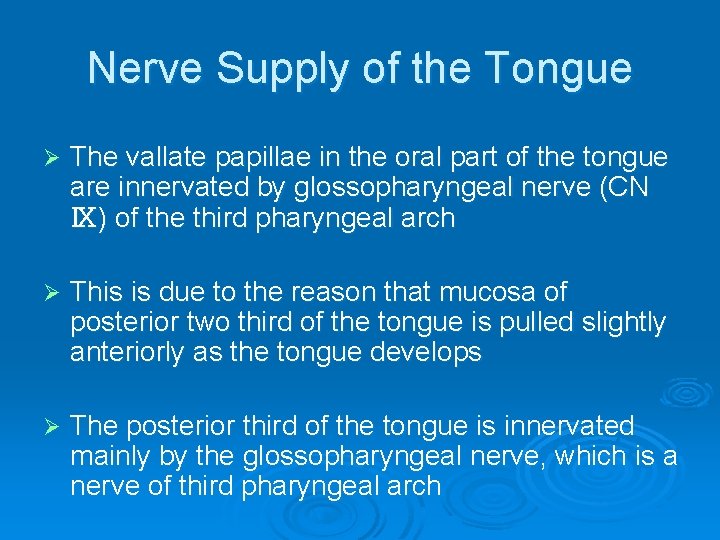 Nerve Supply of the Tongue

➢ The vallate papillae in the oral part of the tongue are innervated by glossopharyngeal nerve (CN IX) of the third pharyngeal arch

➢ This is due to the reason that mucosa of posterior two third of the tongue is pulled slightly anteriorly as the tongue develops

➢ The posterior third of the tongue is innervated mainly by the glossopharyngeal nerve, which is a nerve of third pharyngeal arch